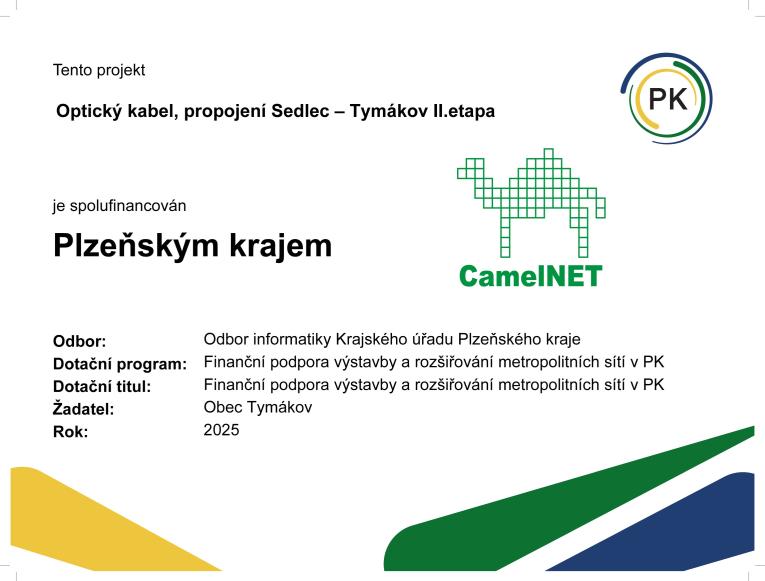 Tento projekt

PK

Optický kabel, propojení Sedlec – Tymákov II.etapa

je spolufinancován

Plzeňským krajem

CamelNET

| | |
|---|---|
| Odbor: | Odbor informatiky Krajského úřadu Plzeňského kraje |
| Dotační program: | Finanční podpora výstavby a rozšiřování metropolitních sítí v PK |
| Dotační titul: | Finanční podpora výstavby a rozšiřování metropolitních sítí v PK |
| Žadatel: | Obec Tymákov |
| Rok: | 2025 |